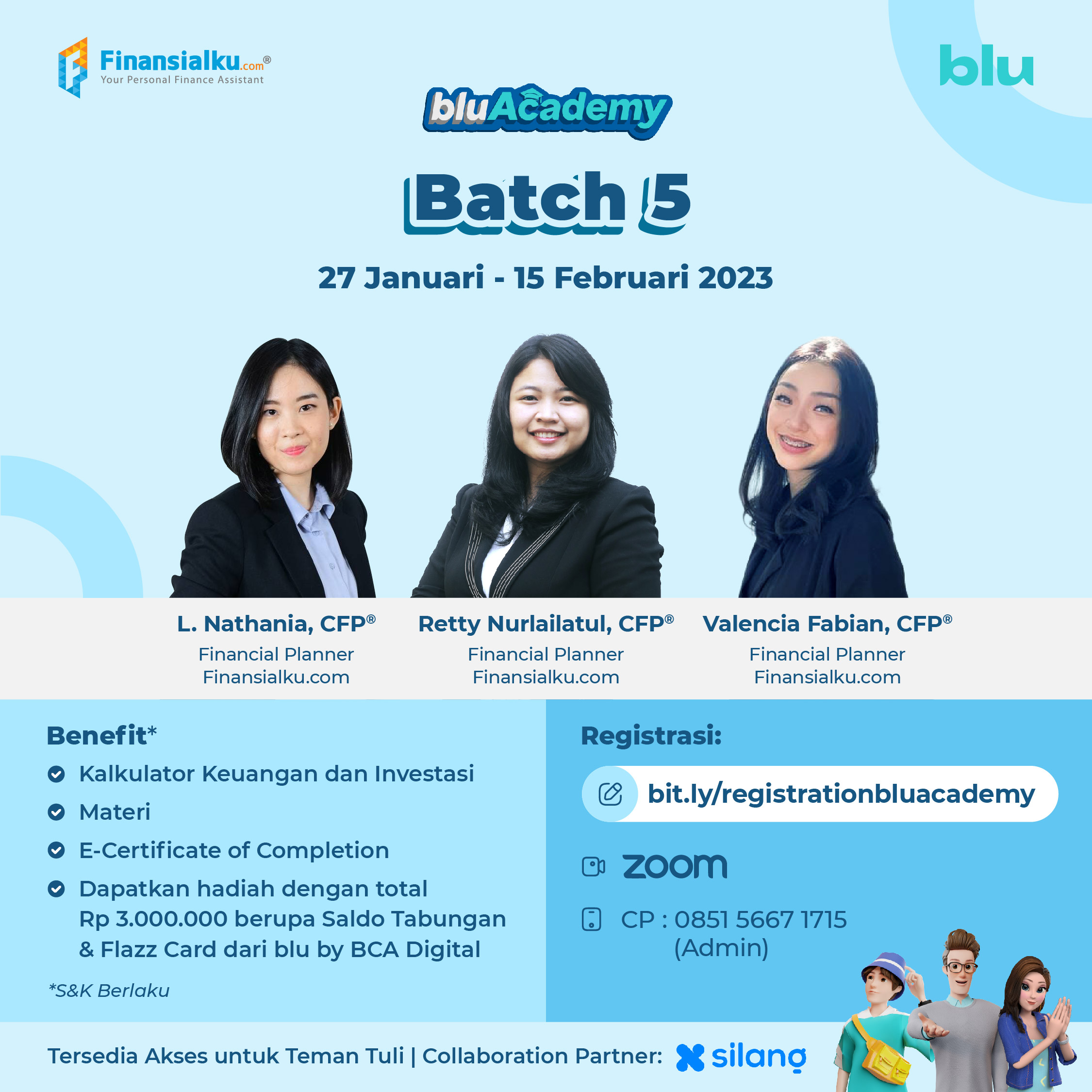 Finansialku.com®
Your Personal Finance Assistant

blu

bluAcademy

Batch 5

27 Januari - 15 Februari 2023

L. Nathania, CFP®
Financial Planner
Finansialku.com

Retty Nurlailatul, CFP®
Financial Planner
Finansialku.com

Valencia Fabian, CFP®
Financial Planner
Finansialku.com

Benefit*

Kalkulator Keuangan dan Investasi

Materi

E-Certificate of Completion

Dapatkan hadiah dengan total Rp 3.000.000 berupa Saldo Tabungan & Flazz Card dari blu by BCA Digital

*S&K Berlaku

Registrasi:

bit.ly/registrationbluacademy

zoom

CP : 0851 5667 1715
(Admin)

Tersedia Akses untuk Teman Tuli | Collaboration Partner: silang